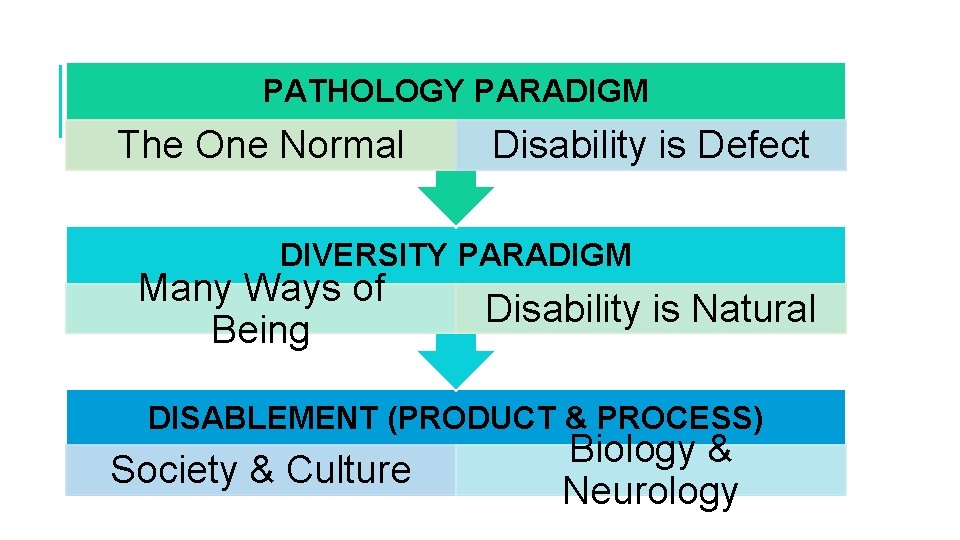 PATHOLOGY PARADIGM

The One Normal

Disability is Defect

DIVERSITY PARADIGM

Many Ways of Being

Disability is Natural

DISABLEMENT (PRODUCT & PROCESS)

Society & Culture

Biology & Neurology